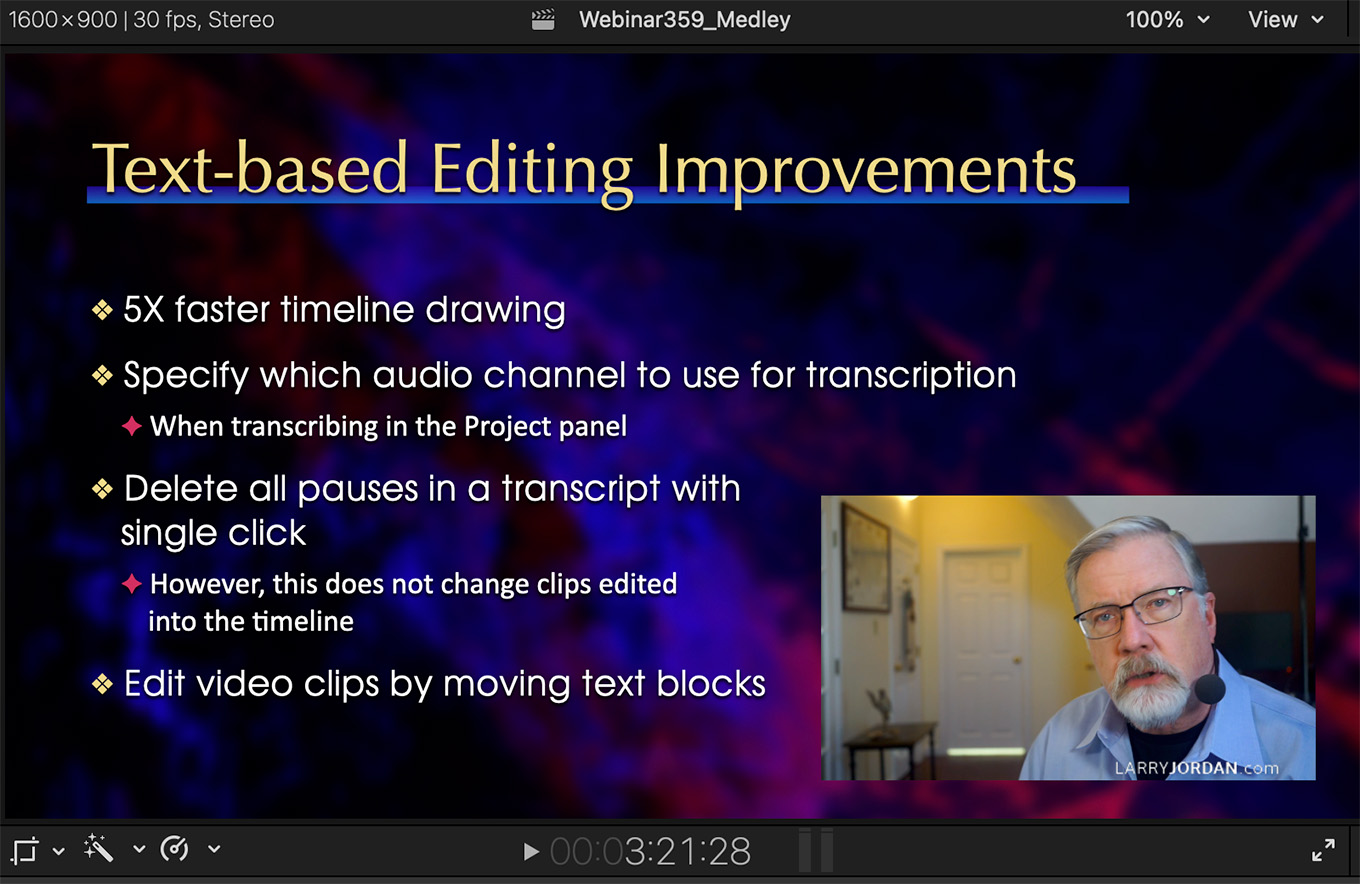 1600×900 | 30 fps, Stereo
Webinar359_Medley
100%
View

Text-based Editing Improvements

❖ 5X faster timeline drawing
❖ Specify which audio channel to use for transcription
✦ When transcribing in the Project panel
❖ Delete all pauses in a transcript with single click
✦ However, this does not change clips edited into the timeline
❖ Edit video clips by moving text blocks

LARRYJORDAN.com

00:03:21:28